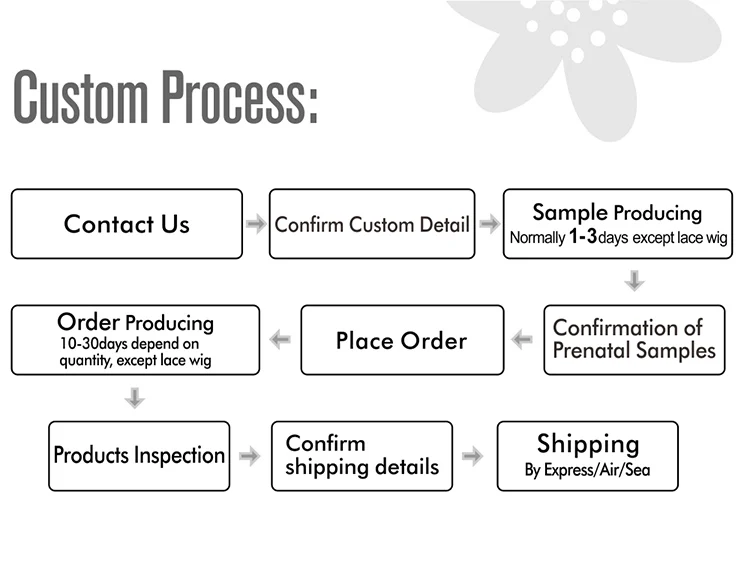 Custom Process:

Contact Us

Confirm Custom Detail

Sample Producing
Normally 1-3days except lace wig

Confirmation of Prenatal Samples

Place Order

Order Producing
10-30days depend on quantity, except lace wig

Products Inspection

Confirm shipping details

Shipping
By Express/Air/Sea